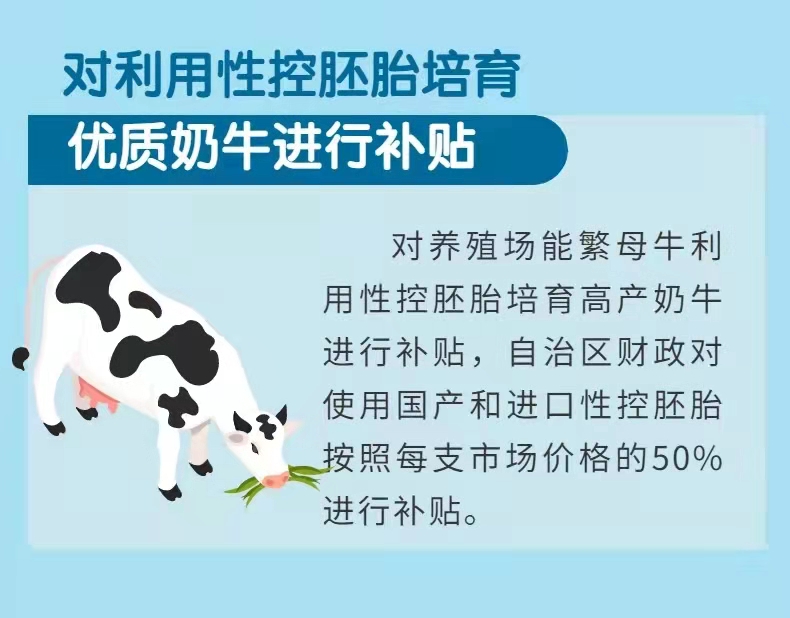 对利用性控胚胎培育
优质奶牛进行补贴

对养殖场能繁母牛利用性控胚胎培育高产奶牛进行补贴，自治区财政对使用国产和进口性控胚胎按照每支市场价格的50%进行补贴。